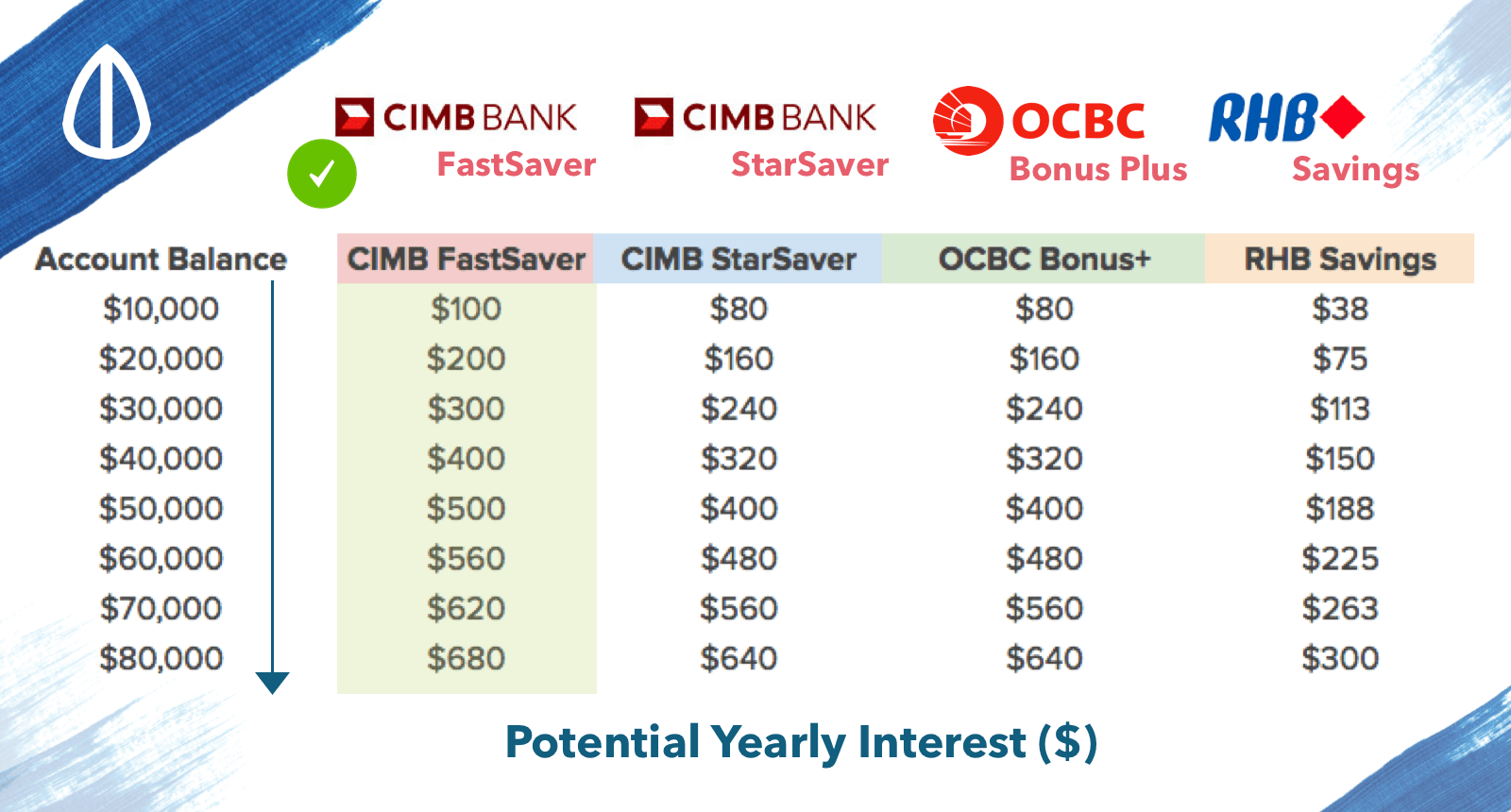 CIMB BANK
FastSaver

CIMB BANK
StarSaver

OCBC
Bonus Plus

RHB
Savings

| Account Balance | CIMB FastSaver | CIMB StarSaver | OCBC Bonus+ | RHB Savings |
|---|---|---|---|---|
| \$10,000 | \$100 | \$80 | \$80 | \$38 |
| \$20,000 | \$200 | \$160 | \$160 | \$75 |
| \$30,000 | \$300 | \$240 | \$240 | \$113 |
| \$40,000 | \$400 | \$320 | \$320 | \$150 |
| \$50,000 | \$500 | \$400 | \$400 | \$188 |
| \$60,000 | \$560 | \$480 | \$480 | \$225 |
| \$70,000 | \$620 | \$560 | \$560 | \$263 |
| \$80,000 | \$680 | \$640 | \$640 | \$300 |

Potential Yearly Interest (\$)